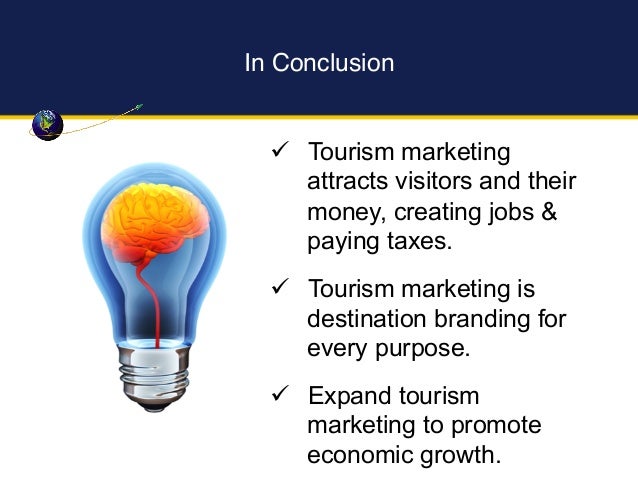 In Conclusion

✓ Tourism marketing attracts visitors and their money, creating jobs & paying taxes.

✓ Tourism marketing is destination branding for every purpose.

✓ Expand tourism marketing to promote economic growth.